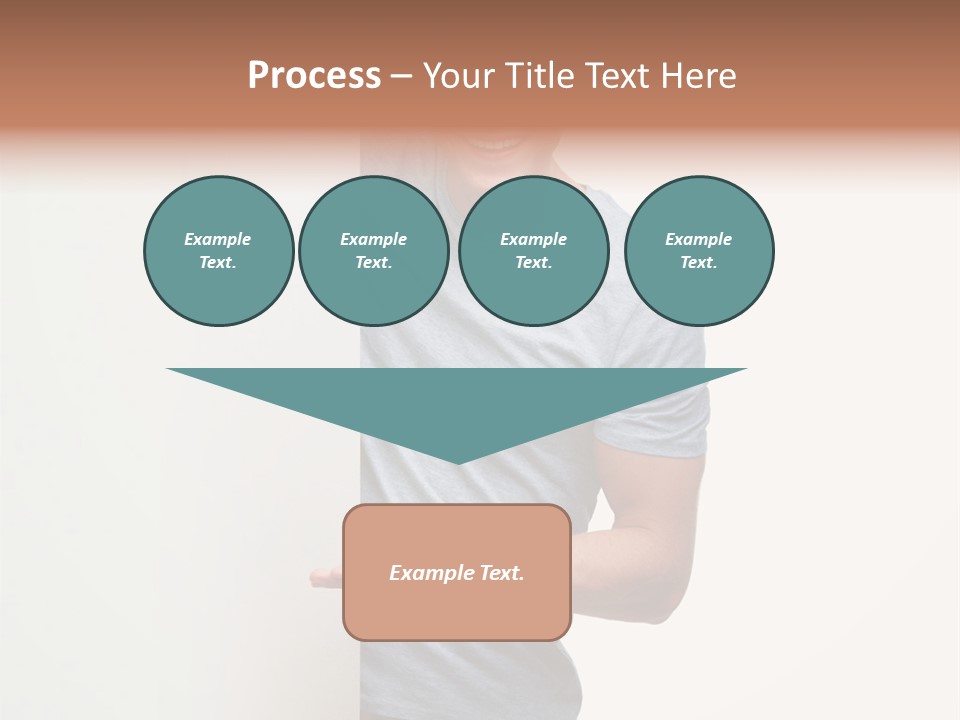 Process – Your Title Text Here

Example Text.

Example Text.

Example Text.

Example Text.

Example Text.